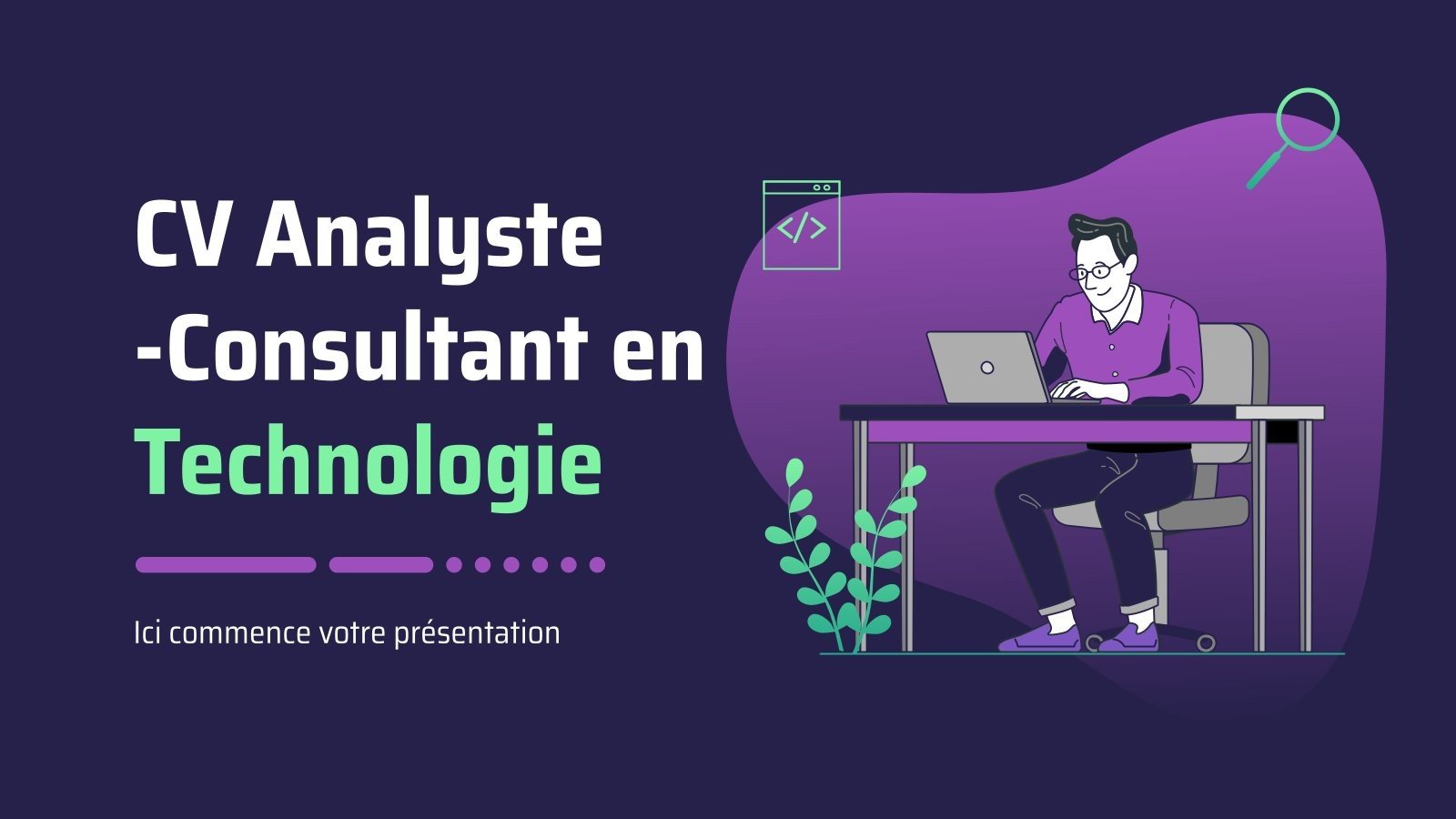 CV Analyste -Consultant en Technologie

Ici commence votre présentation

</>